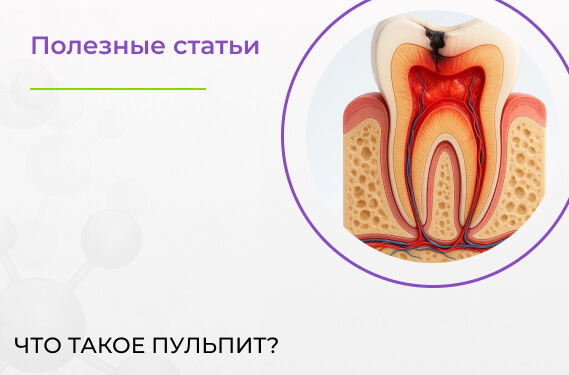 Полезные статьи

ЧТО ТАКОЕ ПУЛЬПИТ?